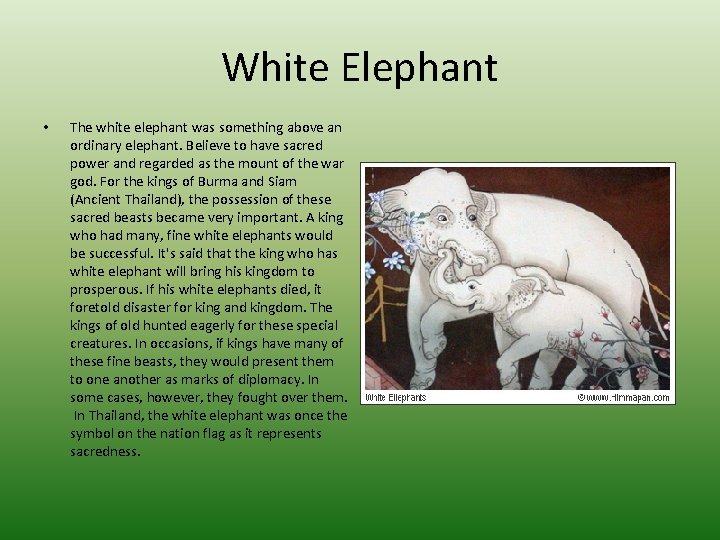 White Elephant

• The white elephant was something above an ordinary elephant. Believe to have sacred power and regarded as the mount of the war god. For the kings of Burma and Siam (Ancient Thailand), the possession of these sacred beasts became very important. A king who had many, fine white elephants would be successful. It's said that the king who has white elephant will bring his kingdom to prosperous. If his white elephants died, it foretold disaster for king and kingdom. The kings of old hunted eagerly for these special creatures. In occasions, if kings have many of these fine beasts, they would present them to one another as marks of diplomacy. In some cases, however, they fought over them. In Thailand, the white elephant was once the symbol on the nation flag as it represents sacredness.

White Elephants
©www.Himmapan.com